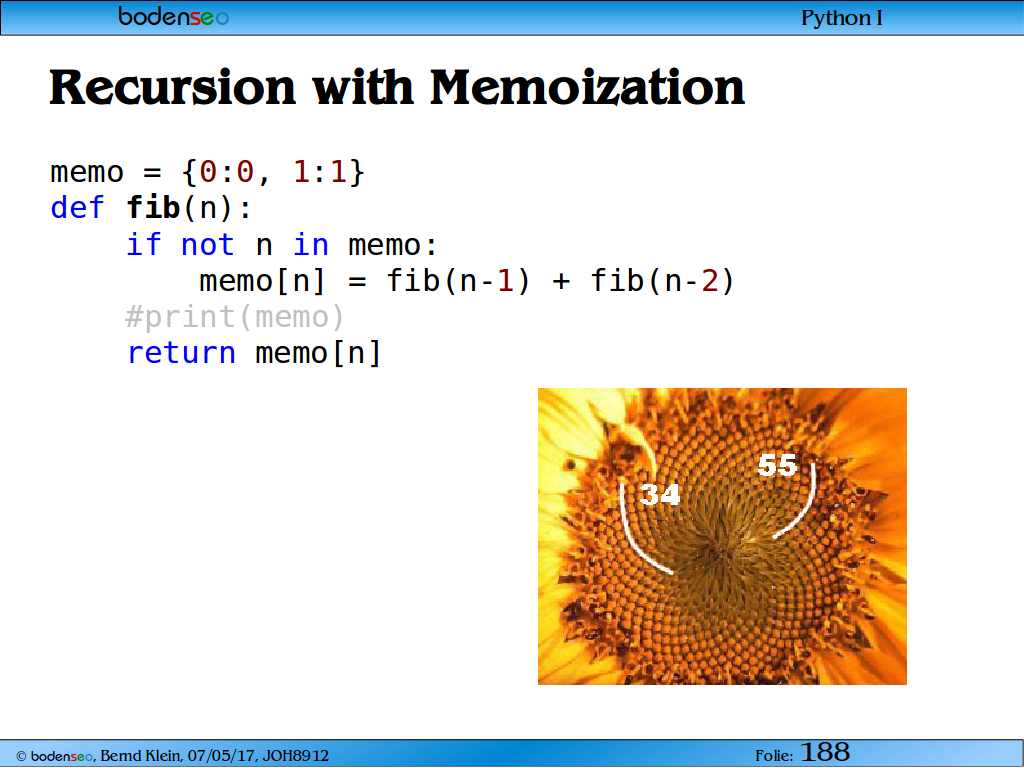 bodenseo

Python I

Recursion with Memoization

memo = {0:0, 1:1}
def fib(n):
    if not n in memo:
        memo[n] = fib(n-1) + fib(n-2)
    #print(memo)
    return memo[n]

34

55

© bodenseo, Bernd Klein, 07/05/17, JOH8912

Folie: 188